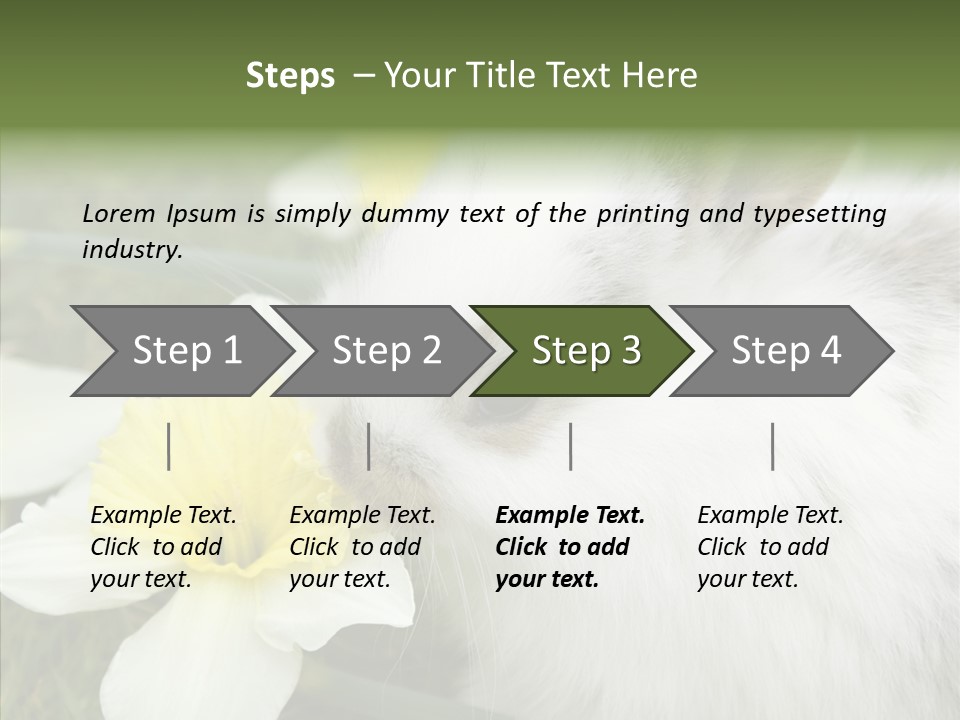 Steps – Your Title Text Here

Lorem Ipsum is simply dummy text of the printing and typesetting industry.

Step 1

Step 2

Step 3

Step 4

Example Text. Click to add your text.

Example Text. Click to add your text.

Example Text. Click to add your text.

Example Text. Click to add your text.